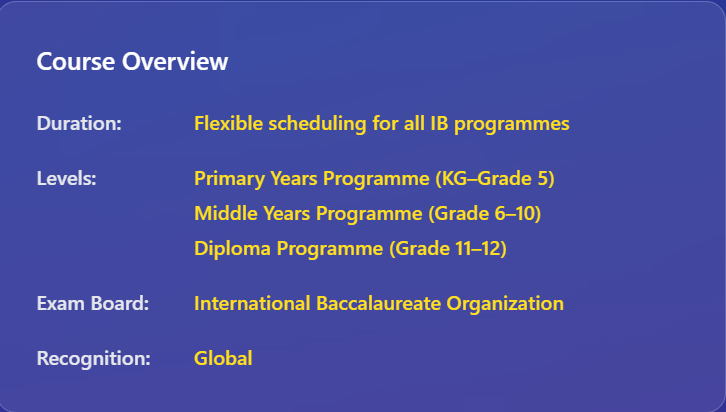 Course Overview

Duration: Flexible scheduling for all IB programmes

Levels: Primary Years Programme (KG–Grade 5)
Middle Years Programme (Grade 6–10)
Diploma Programme (Grade 11–12)

Exam Board: International Baccalaureate Organization

Recognition: Global